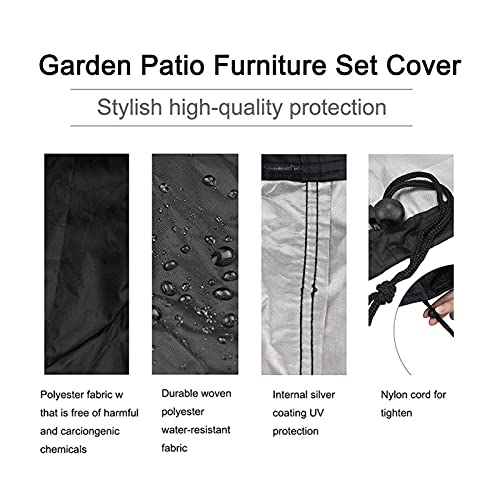 Garden Patio Furniture Set Cover

Stylish high-quality protection

Polyester fabric w that is free of harmful and carciongenic chemicals

Durable woven polyester water-resistant fabric

Internal silver coating UV protection

Nylon cord for tighten